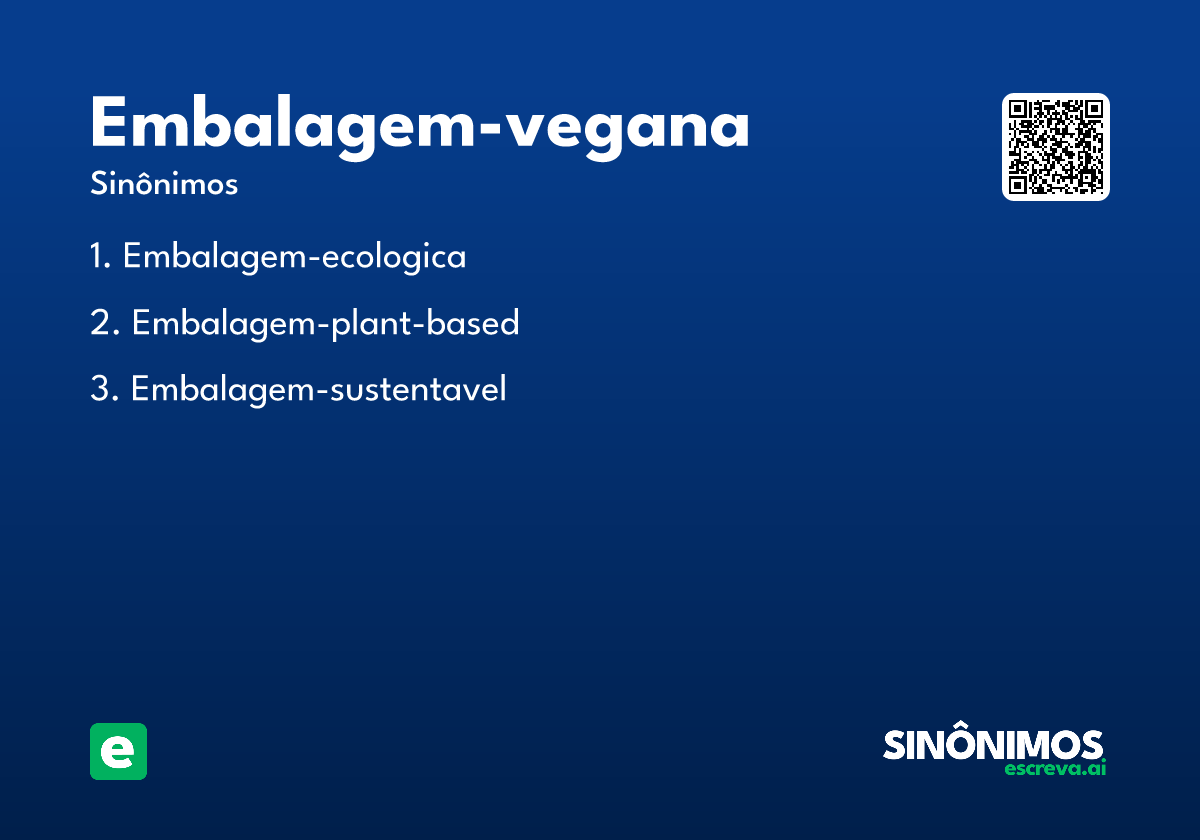 Embalagem-vegana

Sinônimos

1. Embalagem-ecologica

2. Embalagem-plant-based

3. Embalagem-sustentavel

e

SINÔNIMOS
escreva.ai